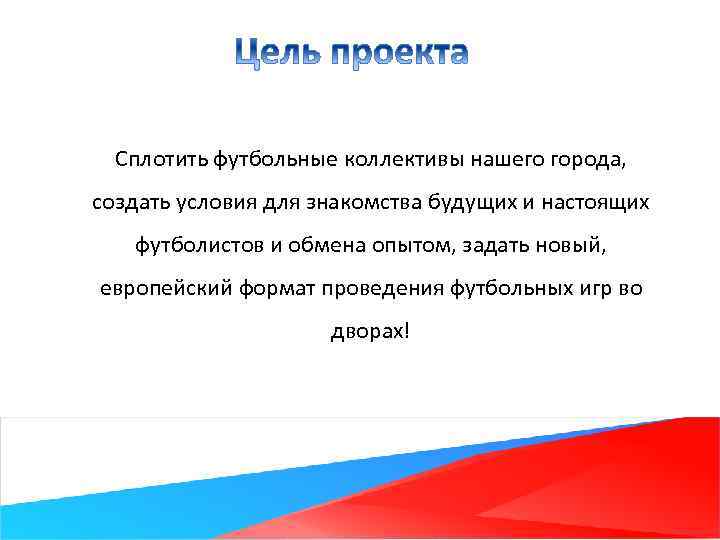 Цель проекта

Сплотить футбольные коллективы нашего города, создать условия для знакомства будущих и настоящих футболистов и обмена опытом, задать новый, европейский формат проведения футбольных игр во дворах!